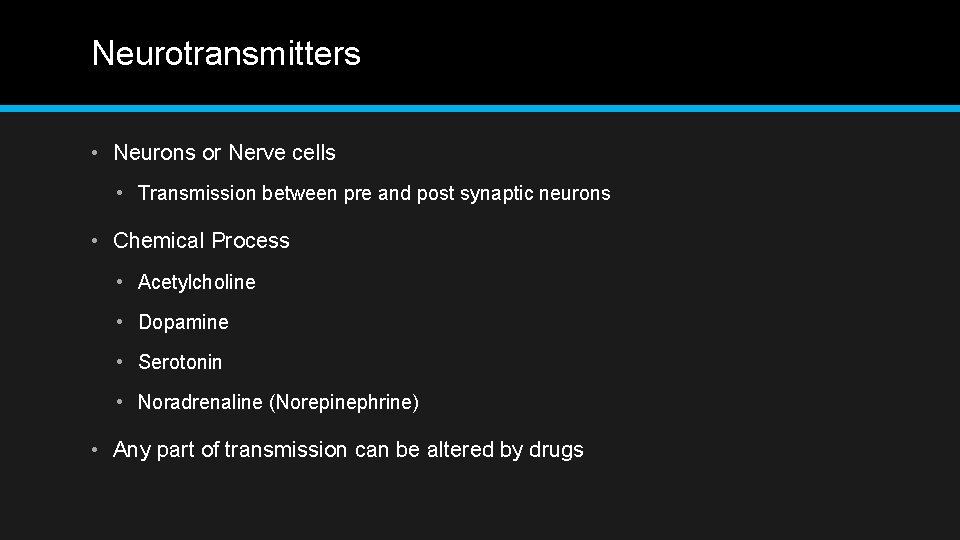 Neurotransmitters

• Neurons or Nerve cells
  • Transmission between pre and post synaptic neurons
• Chemical Process
  • Acetylcholine
  • Dopamine
  • Serotonin
  • Noradrenaline (Norepinephrine)
• Any part of transmission can be altered by drugs